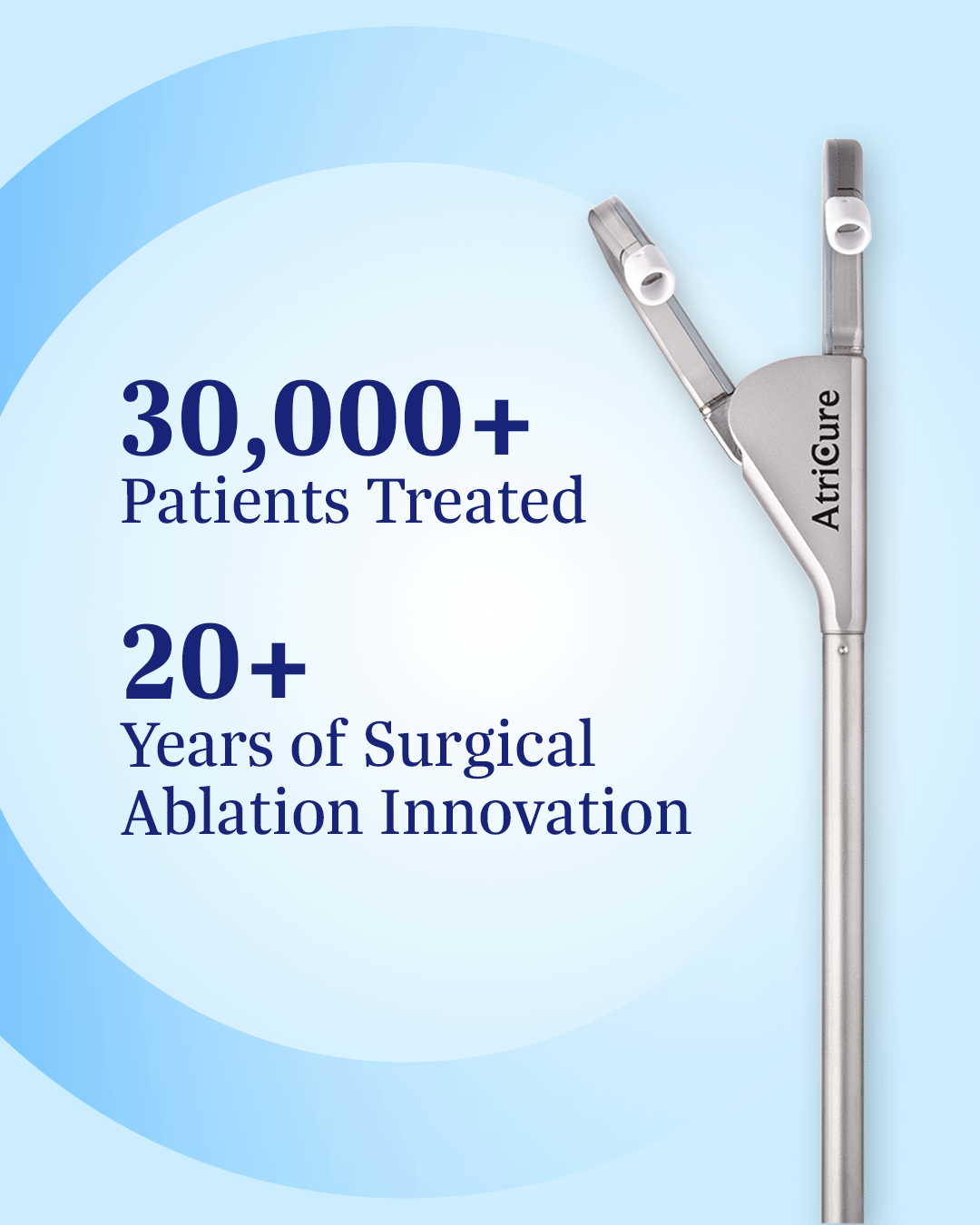 30,000+
Patients Treated

20+
Years of Surgical Ablation Innovation

AtriCure